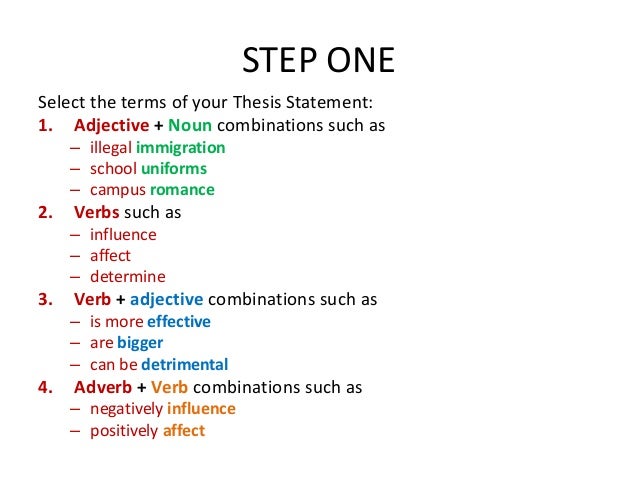 STEP ONE

Select the terms of your Thesis Statement:

1. Adjective + Noun combinations such as
– illegal immigration
– school uniforms
– campus romance

2. Verbs such as
– influence
– affect
– determine

3. Verb + adjective combinations such as
– is more effective
– are bigger
– can be detrimental

4. Adverb + Verb combinations such as
– negatively influence
– positively affect